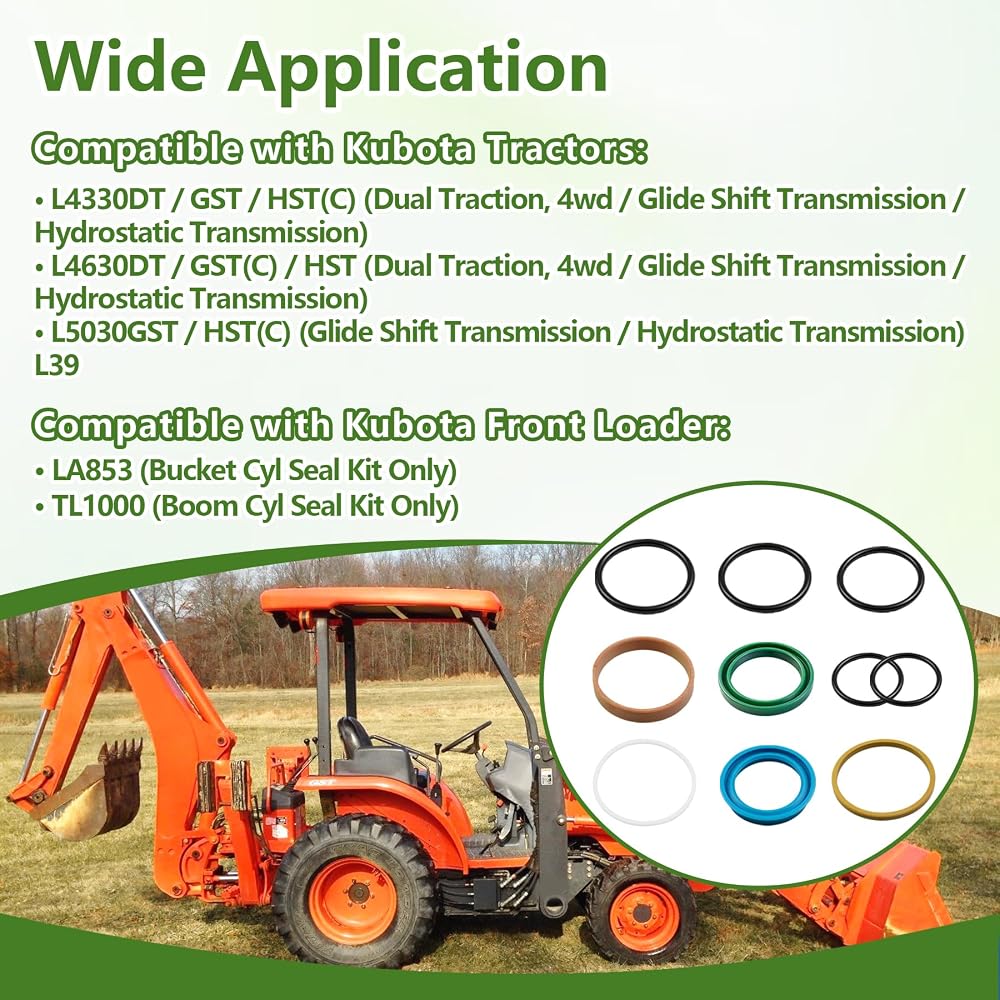 Wide Application

Compatible with Kubota Tractors:

• L4330DT / GST / HST(C) (Dual Traction, 4wd / Glide Shift Transmission / Hydrostatic Transmission)
• L4630DT / GST(C) / HST (Dual Traction, 4wd / Glide Shift Transmission / Hydrostatic Transmission)
• L5030GST / HST(C) (Glide Shift Transmission / Hydrostatic Transmission) L39

Compatible with Kubota Front Loader:

• LA853 (Bucket Cyl Seal Kit Only)
• TL1000 (Boom Cyl Seal Kit Only)